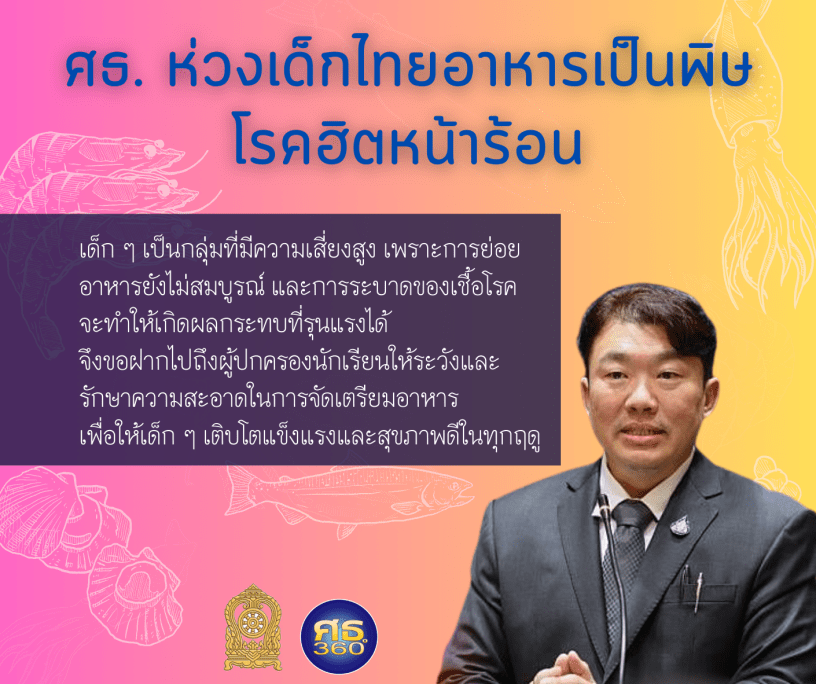 ศธ. ห่วงเด็กไทยอาหารเป็นพิษ โรคฮิตหน้าร้อน

เด็ก ๆ เป็นกลุ่มที่มีความเสี่ยงสูง เพราะการย่อยอาหารยังไม่สมบูรณ์ และการระบาดของเชื้อโรคจะทำให้เกิดผลกระทบที่รุนแรงได้
จึงขอฝากไปถึงผู้ปกครองนักเรียนให้ระวังและรักษาความสะอาดในการจัดเตรียมอาหาร
เพื่อให้เด็ก ๆ เติบโตแข็งแรงและสุขภาพดีในทุกฤดู

ศธ 360°